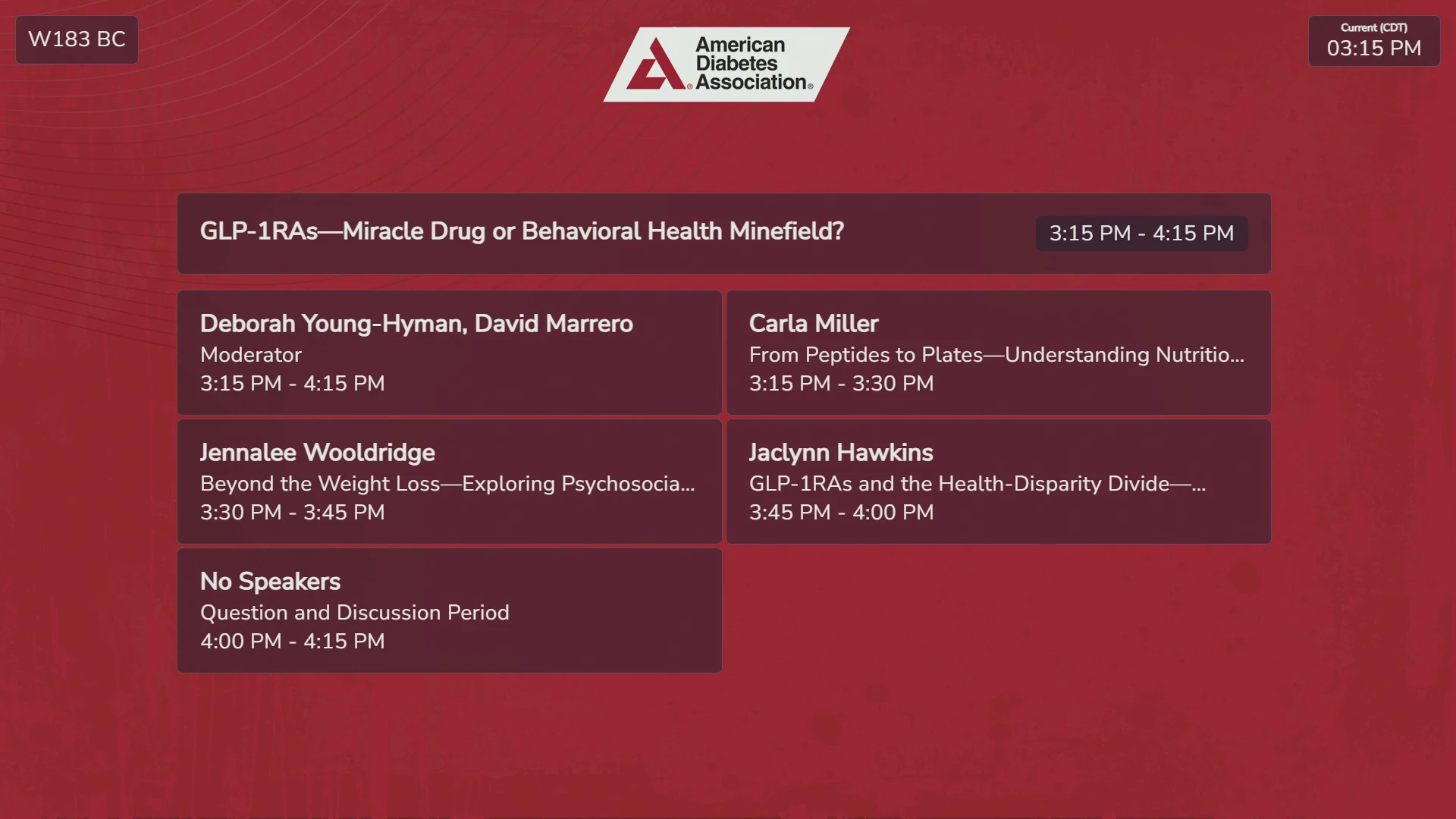 W183 BC

American Diabetes Association®

Current (CDT)
03:15 PM

GLP-1RAs—Miracle Drug or Behavioral Health Minefield?

3:15 PM - 4:15 PM

Deborah Young-Hyman, David Marrero
Moderator
3:15 PM - 4:15 PM

Carla Miller
From Peptides to Plates—Understanding Nutritio...
3:15 PM - 3:30 PM

Jennalee Wooldridge
Beyond the Weight Loss—Exploring Psychosocia...
3:30 PM - 3:45 PM

Jaclynn Hawkins
GLP-1RAs and the Health-Disparity Divide—...
3:45 PM - 4:00 PM

No Speakers
Question and Discussion Period
4:00 PM - 4:15 PM